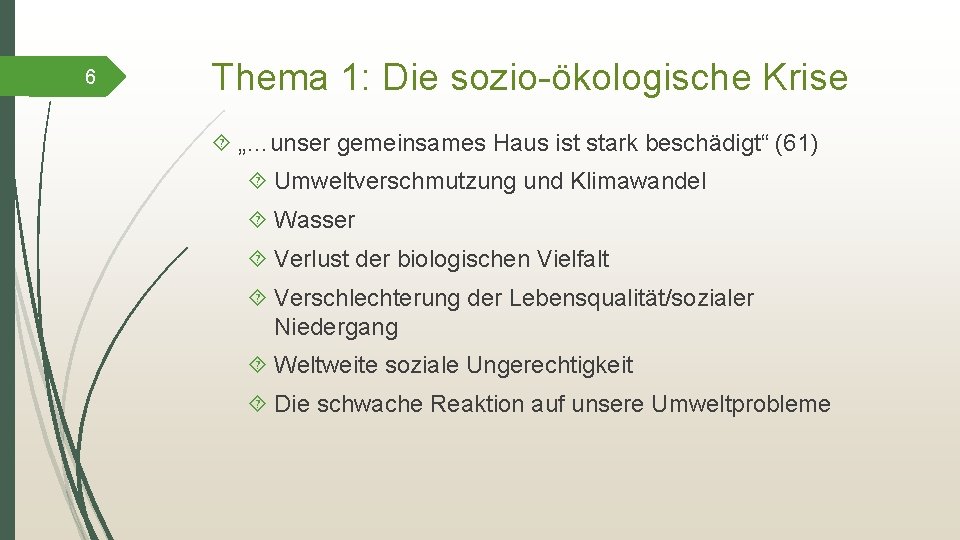 6

Thema 1: Die sozio-ökologische Krise

„…unser gemeinsames Haus ist stark beschädigt“ (61)

Umweltverschmutzung und Klimawandel

Wasser

Verlust der biologischen Vielfalt

Verschlechterung der Lebensqualität/sozialer Niedergang

Weltweite soziale Ungerechtigkeit

Die schwache Reaktion auf unsere Umweltprobleme